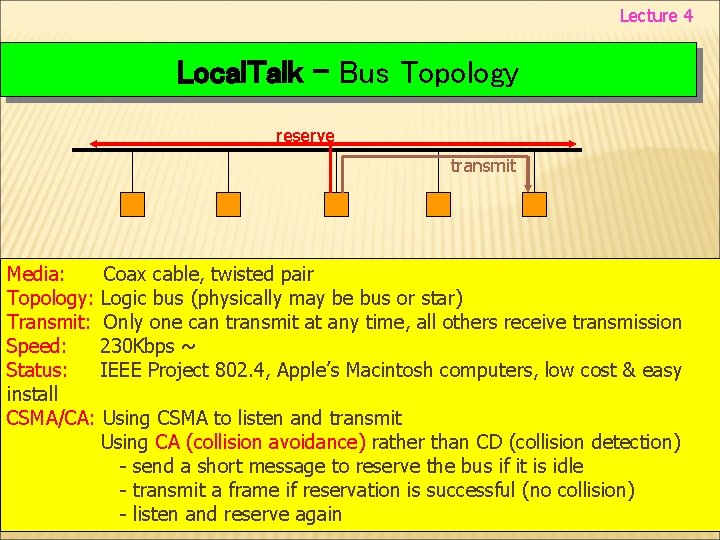 Lecture 4

LocalTalk – Bus Topology

reserve

transmit

Media: Coax cable, twisted pair
Topology: Logic bus (physically may be bus or star)
Transmit: Only one can transmit at any time, all others receive transmission
Speed: 230Kbps ~
Status: IEEE Project 802.4, Apple's Macintosh computers, low cost & easy install
CSMA/CA: Using CSMA to listen and transmit
Using CA (collision avoidance) rather than CD (collision detection)
- send a short message to reserve the bus if it is idle
- transmit a frame if reservation is successful (no collision)
- listen and reserve again